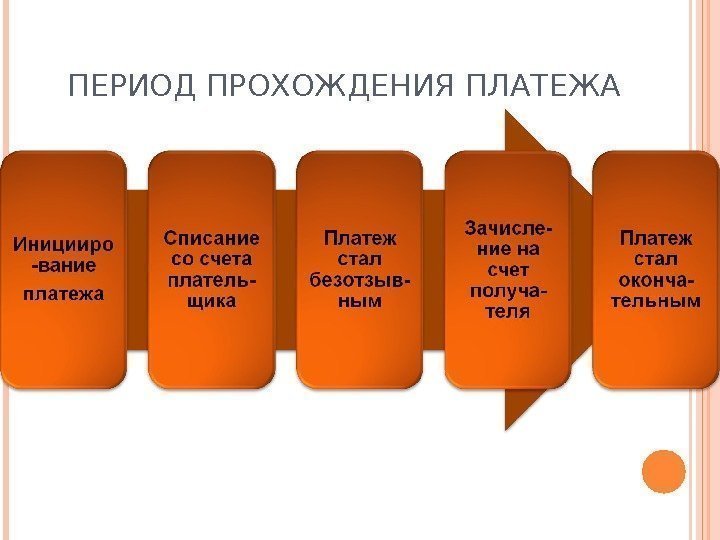 ПЕРИОД ПРОХОЖДЕНИЯ ПЛАТЕЖА

Инициирование платежа

Списание со счета плательщика

Платеж стал безотзывным

Зачисление на счет получателя

Платеж стал окончательным